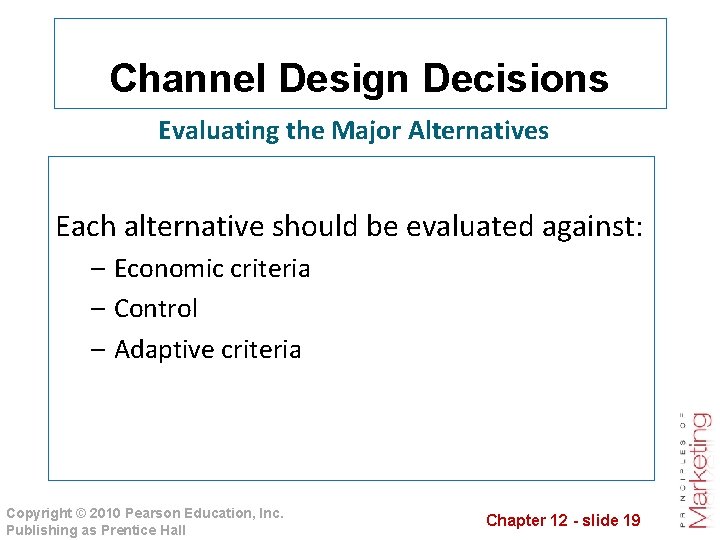 Channel Design Decisions

Evaluating the Major Alternatives

Each alternative should be evaluated against:
– Economic criteria
– Control
– Adaptive criteria

PRINCIPLES OF Marketing

Copyright © 2010 Pearson Education, Inc.
Publishing as Prentice Hall

Chapter 12 - slide 19